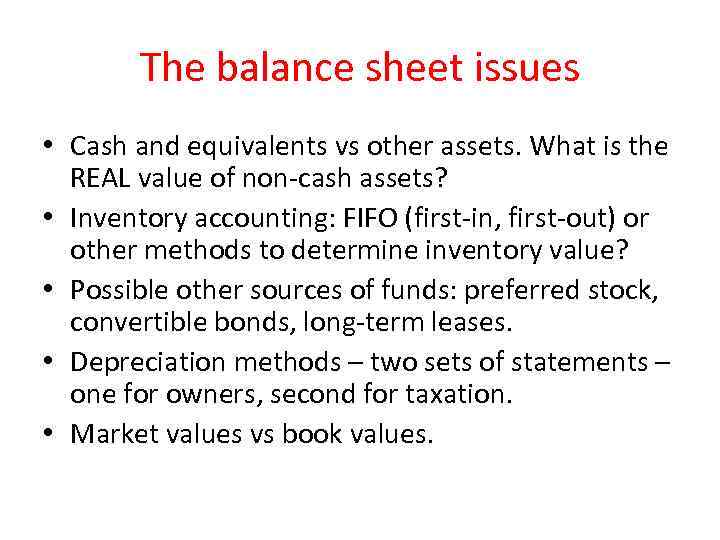 The balance sheet issues

• Cash and equivalents vs other assets. What is the REAL value of non-cash assets?
• Inventory accounting: FIFO (first-in, first-out) or other methods to determine inventory value?
• Possible other sources of funds: preferred stock, convertible bonds, long-term leases.
• Depreciation methods – two sets of statements – one for owners, second for taxation.
• Market values vs book values.